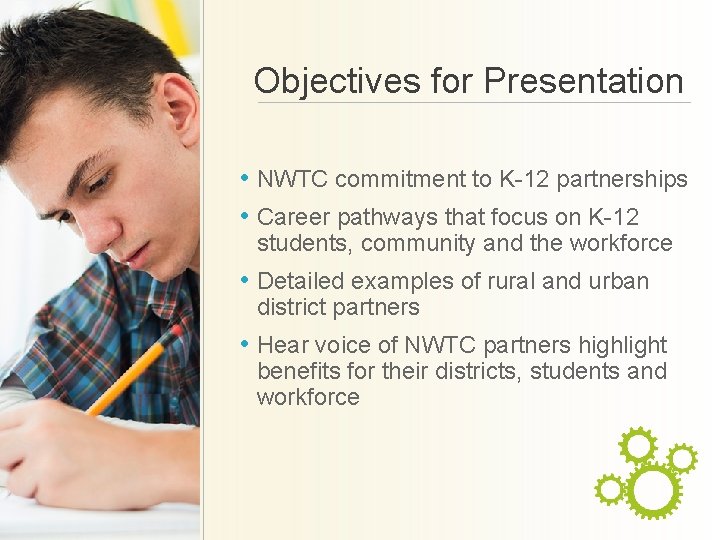 Objectives for Presentation

• NWTC commitment to K-12 partnerships
• Career pathways that focus on K-12 students, community and the workforce
• Detailed examples of rural and urban district partners
• Hear voice of NWTC partners highlight benefits for their districts, students and workforce